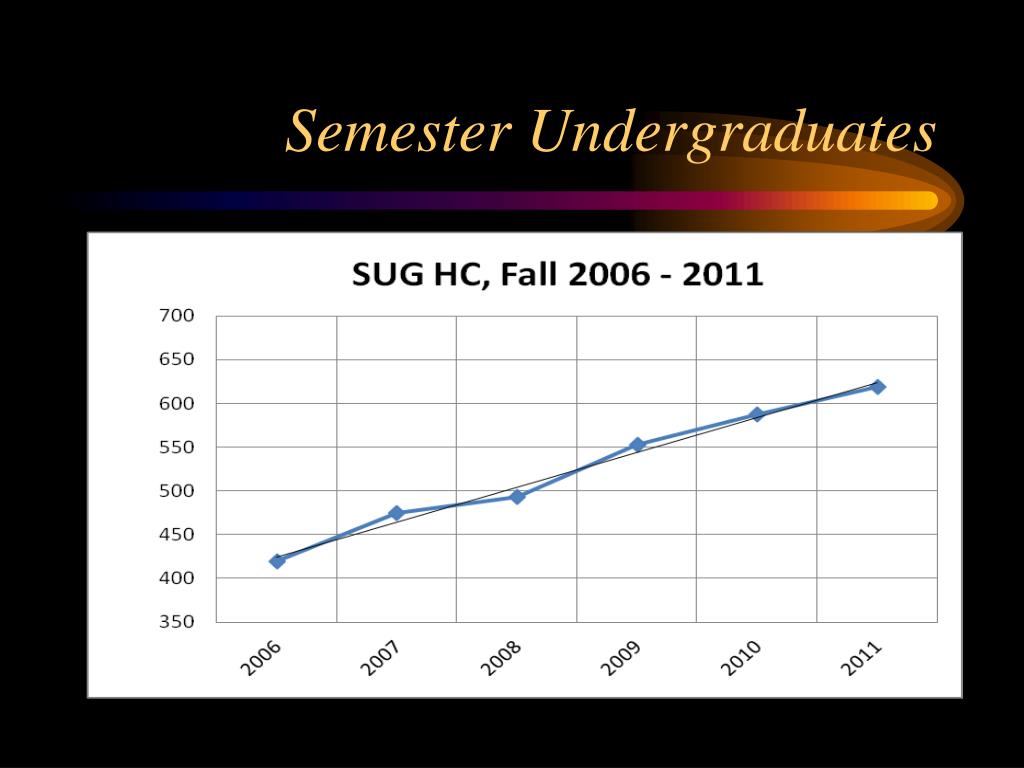 Semester Undergraduates

SUG HC, Fall 2006 - 2011

700
650
600
550
500
450
400
350

2006
2007
2008
2009
2010
2011